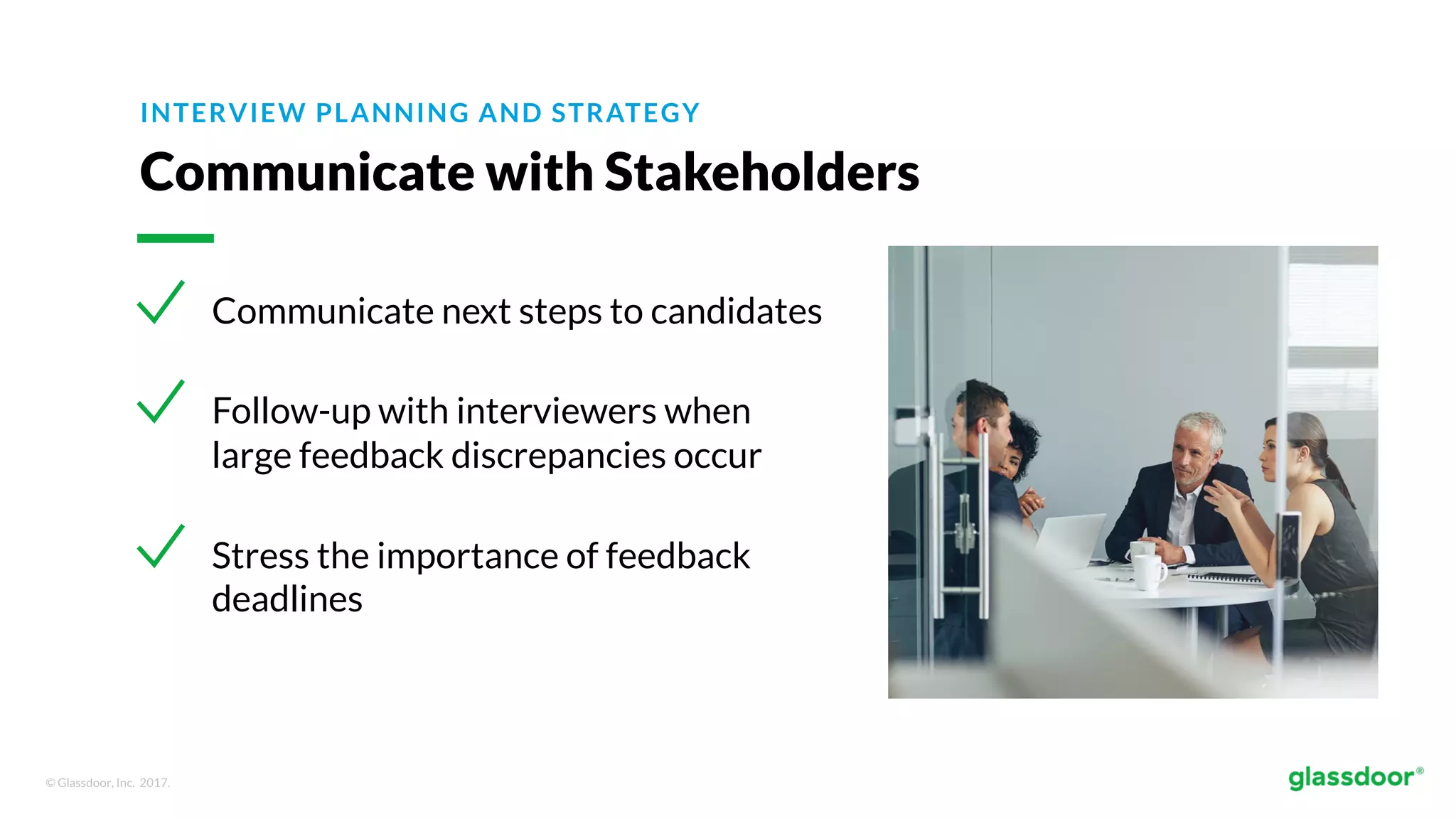 INTERVIEW PLANNING AND STRATEGY

Communicate with Stakeholders

Communicate next steps to candidates

Follow-up with interviewers when large feedback discrepancies occur

Stress the importance of feedback deadlines

© Glassdoor, Inc. 2017.

glassdoor®